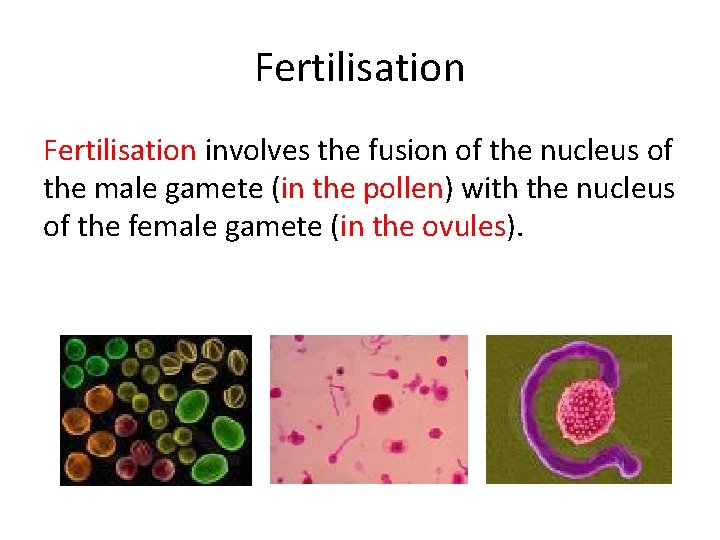 Fertilisation

Fertilisation involves the fusion of the nucleus of the male gamete (in the pollen) with the nucleus of the female gamete (in the ovules).